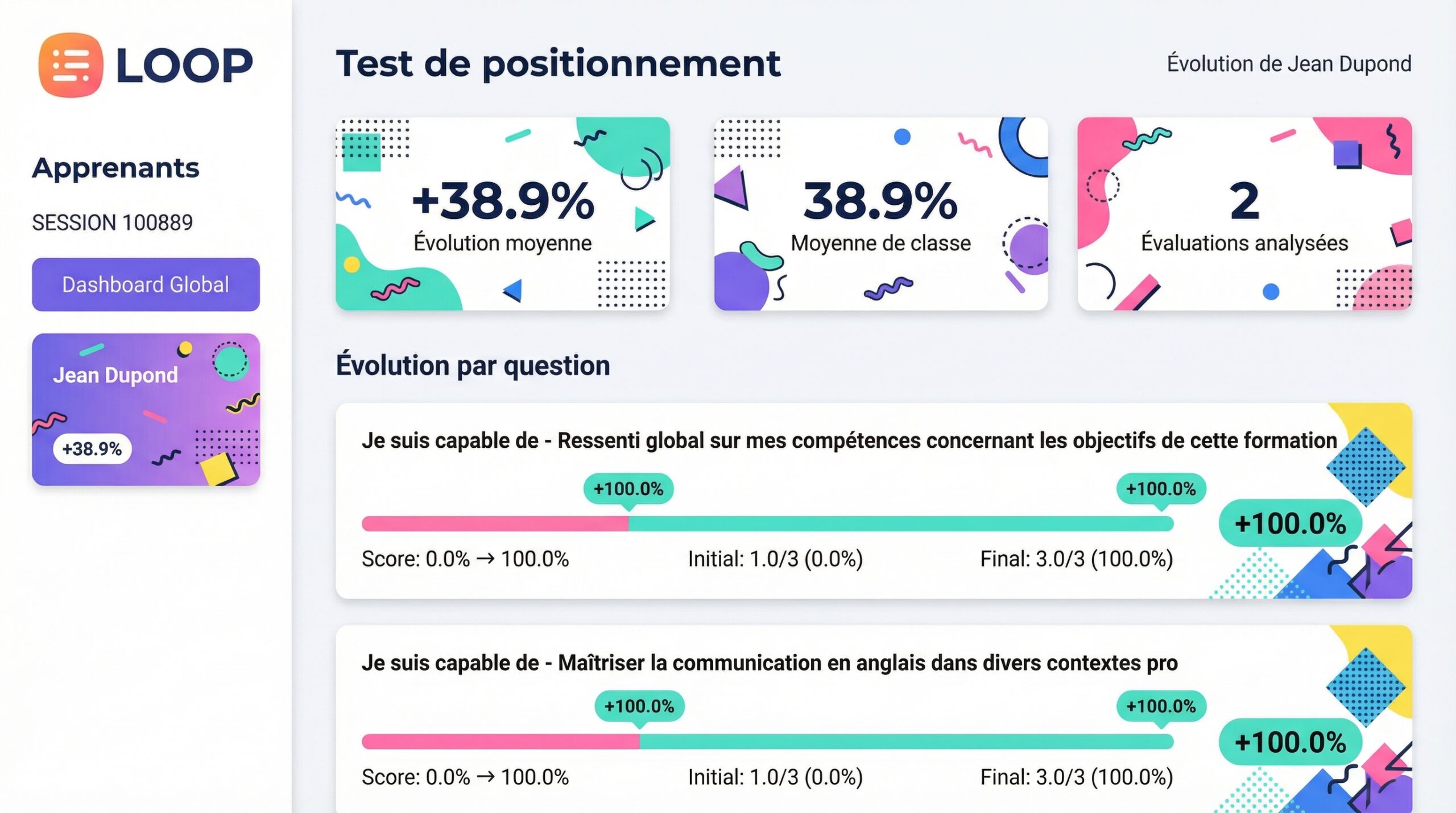 LOOP

Apprenants

SESSION 100889

Dashboard Global

Jean Dupond

+38.9%

Test de positionnement

Évolution de Jean Dupond

+38.9%
Évolution moyenne

38.9%
Moyenne de classe

2
Évaluations analysées

Évolution par question

Je suis capable de - Ressenti global sur mes compétences concernant les objectifs de cette formation

+100.0%

+100.0%

+100.0%

Score: 0.0% → 100.0%

Initial: 1.0/3 (0.0%)

Final: 3.0/3 (100.0%)

Je suis capable de - Maîtriser la communication en anglais dans divers contextes pro

+100.0%

+100.0%

+100.0%

Score: 0.0% → 100.0%

Initial: 1.0/3 (0.0%)

Final: 3.0/3 (100.0%)